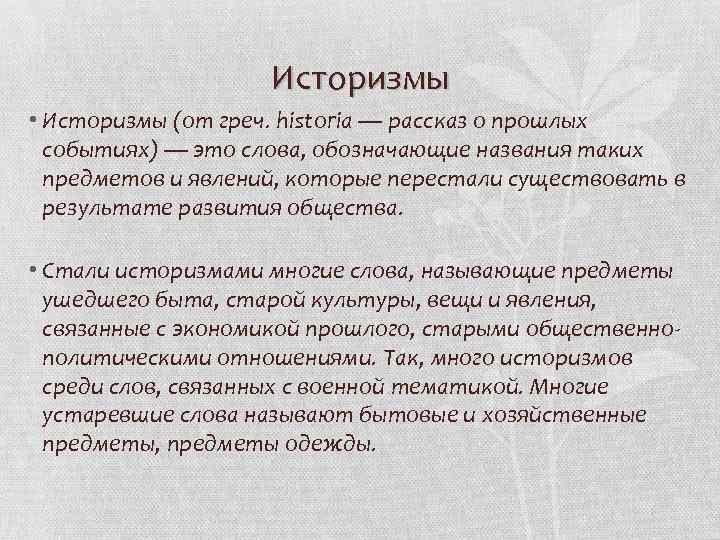 Историзмы

• Историзмы (от греч. historia — рассказ о прошлых событиях) — это слова, обозначающие названия таких предметов и явлений, которые перестали существовать в результате развития общества.

• Стали историзмами многие слова, называющие предметы ушедшего быта, старой культуры, вещи и явления, связанные с экономикой прошлого, старыми общественно-политическими отношениями. Так, много историзмов среди слов, связанных с военной тематикой. Многие устаревшие слова называют бытовые и хозяйственные предметы, предметы одежды.